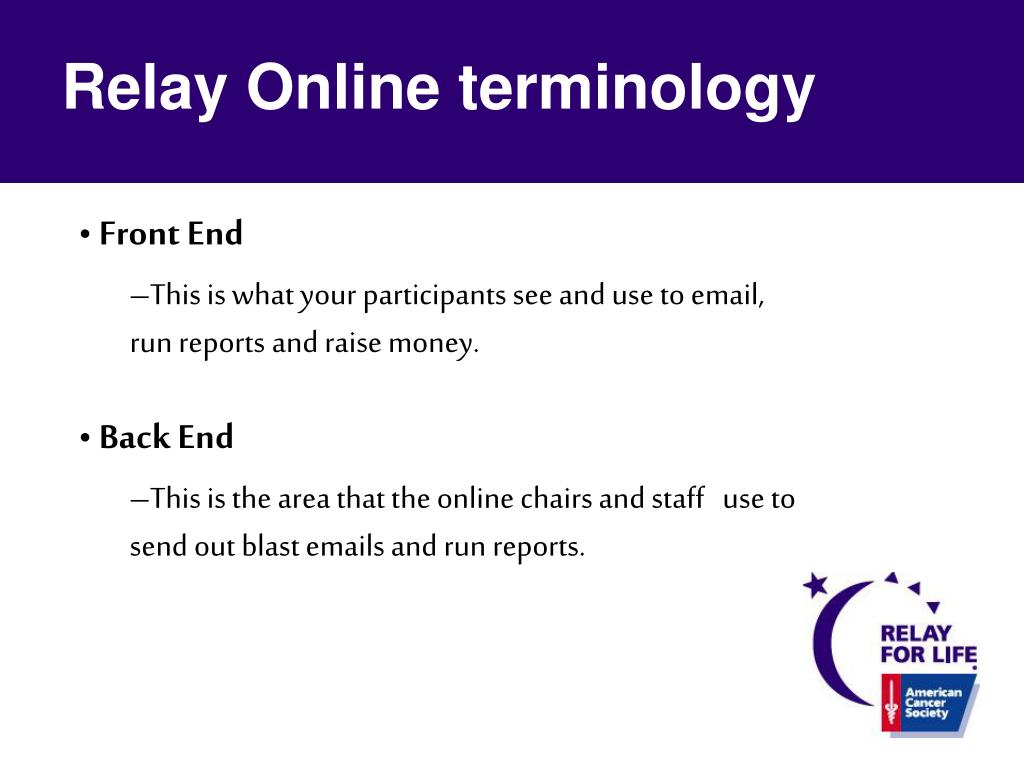 Relay Online terminology

• Front End

–This is what your participants see and use to email, run reports and raise money.

• Back End

–This is the area that the online chairs and staff use to send out blast emails and run reports.

RELAY FOR LIFE

American Cancer Society